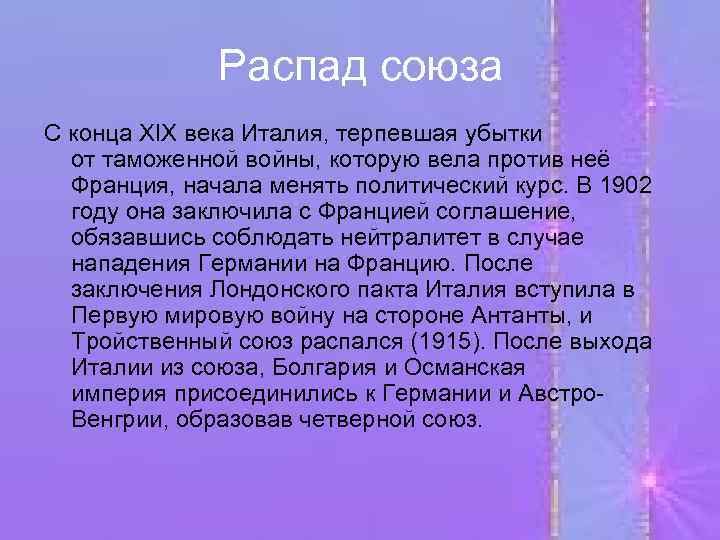 Распад союза

С конца XIX века Италия, терпевшая убытки от таможенной войны, которую вела против неё Франция, начала менять политический курс. В 1902 году она заключила с Францией соглашение, обязавшись соблюдать нейтралитет в случае нападения Германии на Францию. После заключения Лондонского пакта Италия вступила в Первую мировую войну на стороне Антанты, и Тройственный союз распался (1915). После выхода Италии из союза, Болгария и Османская империя присоединились к Германии и Австро-Венгрии, образовав четверной союз.